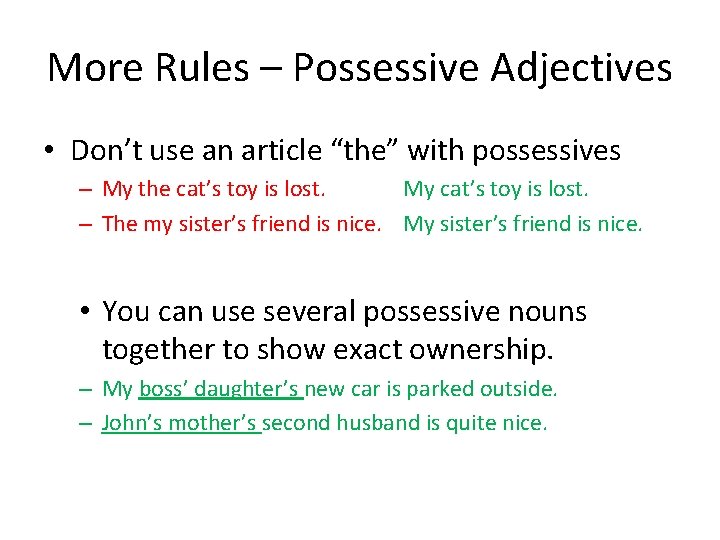 More Rules – Possessive Adjectives

• Don’t use an article “the” with possessives

– My the cat’s toy is lost. My cat’s toy is lost.

– The my sister’s friend is nice. My sister’s friend is nice.

• You can use several possessive nouns together to show exact ownership.

– My boss’ daughter’s new car is parked outside.

– John’s mother’s second husband is quite nice.